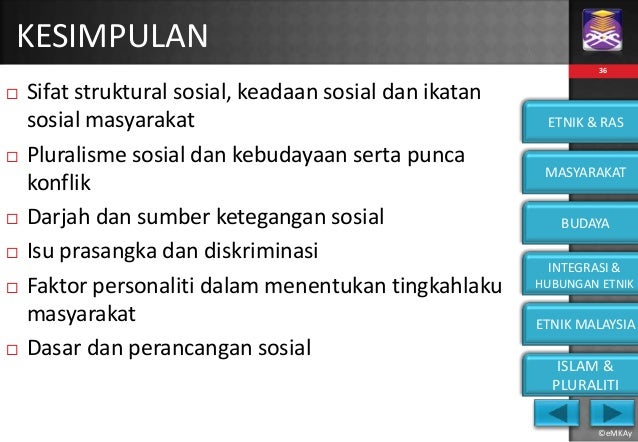 KESIMPULAN

36

□ Sifat struktural sosial, keadaan sosial dan ikatan sosial masyarakat

□ Pluralisme sosial dan kebudayaan serta punca konflik

□ Darjah dan sumber ketegangan sosial

□ Isu prasangka dan diskriminasi

□ Faktor personaliti dalam menentukan tingkahlaku masyarakat

□ Dasar dan perancangan sosial

ETNIK & RAS

MASYARAKAT

BUDAYA

INTEGRASI & HUBUNGAN ETNIK

ETNIK MALAYSIA

ISLAM & PLURALITI

©eMKAy